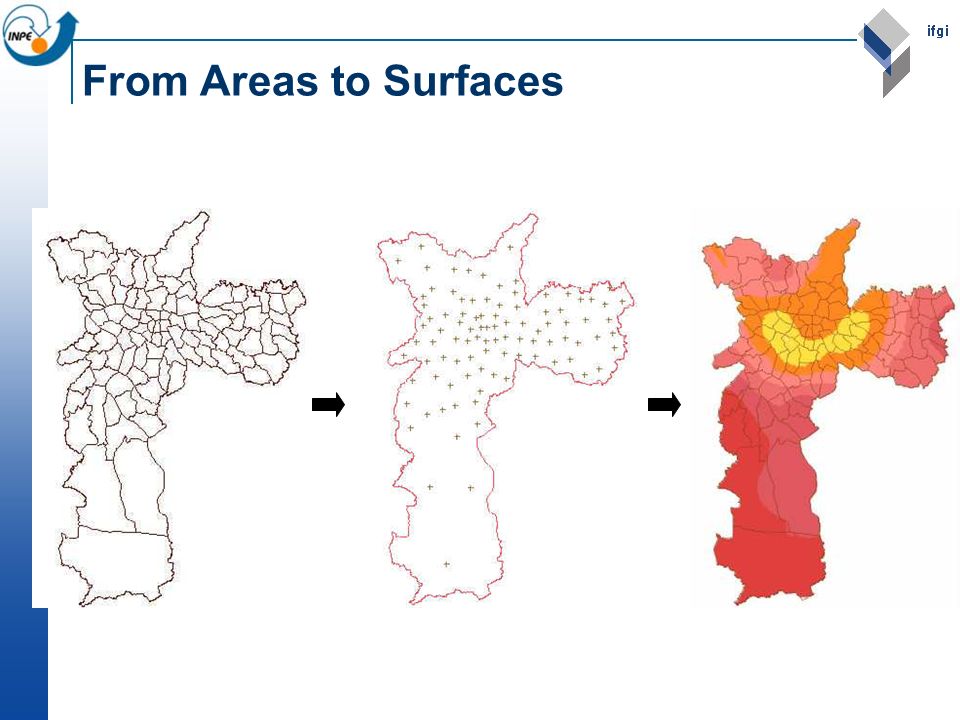 INPE

ifgi

From Areas to Surfaces